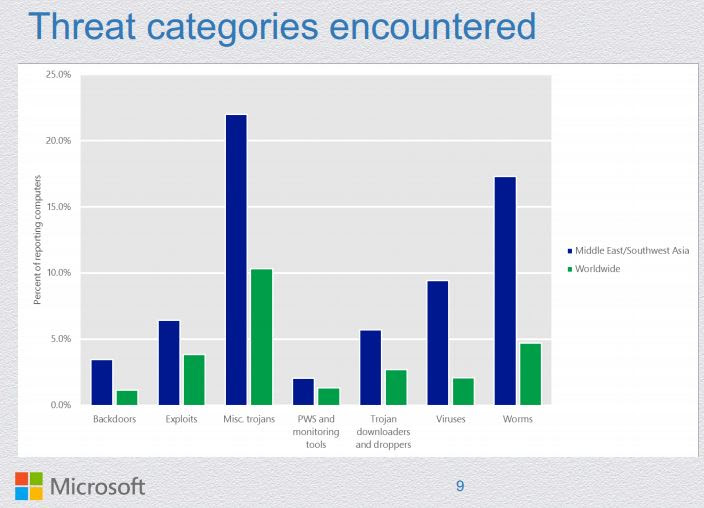 Threat categories encountered

25.0%
20.0%
15.0%
10.0%
5.0%
0.0%

Percent of reporting computers

Backdoors
Exploits
Misc. trojans
PWS and monitoring tools
Trojan downloaders and droppers
Viruses
Worms

Middle East/Southwest Asia
Worldwide

Microsoft

9